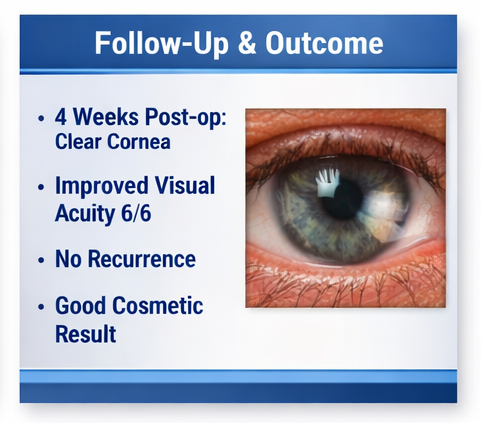 Follow-Up & Outcome

• 4 Weeks Post-op: Clear Cornea

• Improved Visual Acuity 6/6

• No Recurrence

• Good Cosmetic Result